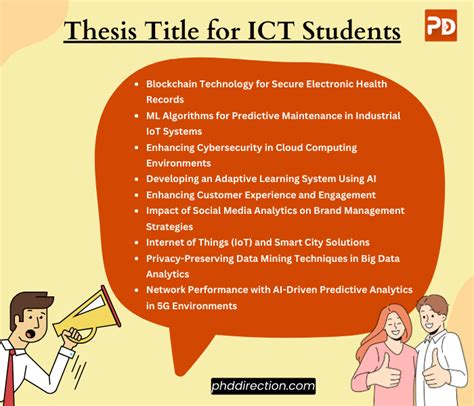 Thesis Title for ICT Students

PD

- Blockchain Technology for Secure Electronic Health Records
- ML Algorithms for Predictive Maintenance in Industrial IoT Systems
- Enhancing Cybersecurity in Cloud Computing Environments
- Developing an Adaptive Learning System Using AI
- Enhancing Customer Experience and Engagement
- Impact of Social Media Analytics on Brand Management Strategies
- Internet of Things (IoT) and Smart City Solutions
- Privacy-Preserving Data Mining Techniques in Big Data Analytics
- Network Performance with AI-Driven Predictive Analytics in 5G Environments

phddirection.com